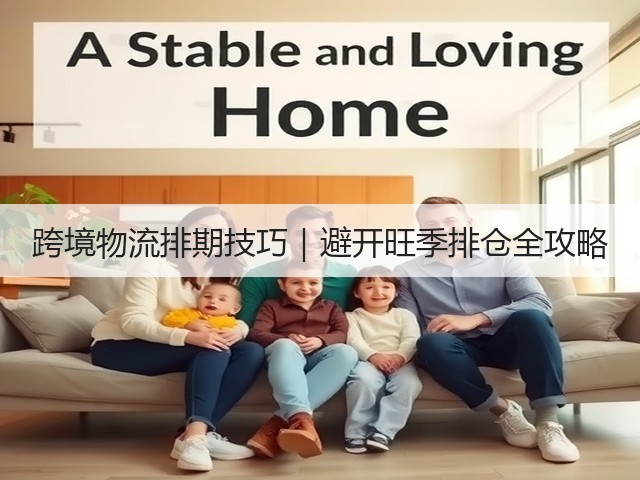 A Stable and Loving Home

跨境物流排期技巧 | 避开旺季排仓全攻略